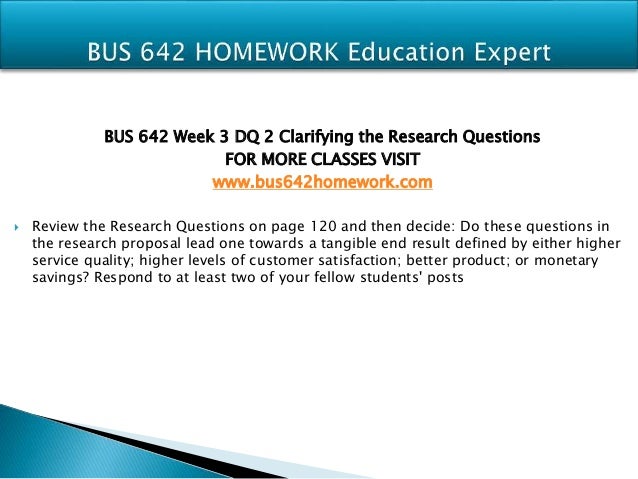 BUS 642 HOMEWORK Education Expert

BUS 642 Week 3 DQ 2 Clarifying the Research Questions
FOR MORE CLASSES VISIT
www.bus642homework.com

Review the Research Questions on page 120 and then decide: Do these questions in the research proposal lead one towards a tangible end result defined by either higher service quality; higher levels of customer satisfaction; better product; or monetary savings? Respond to at least two of your fellow students' posts